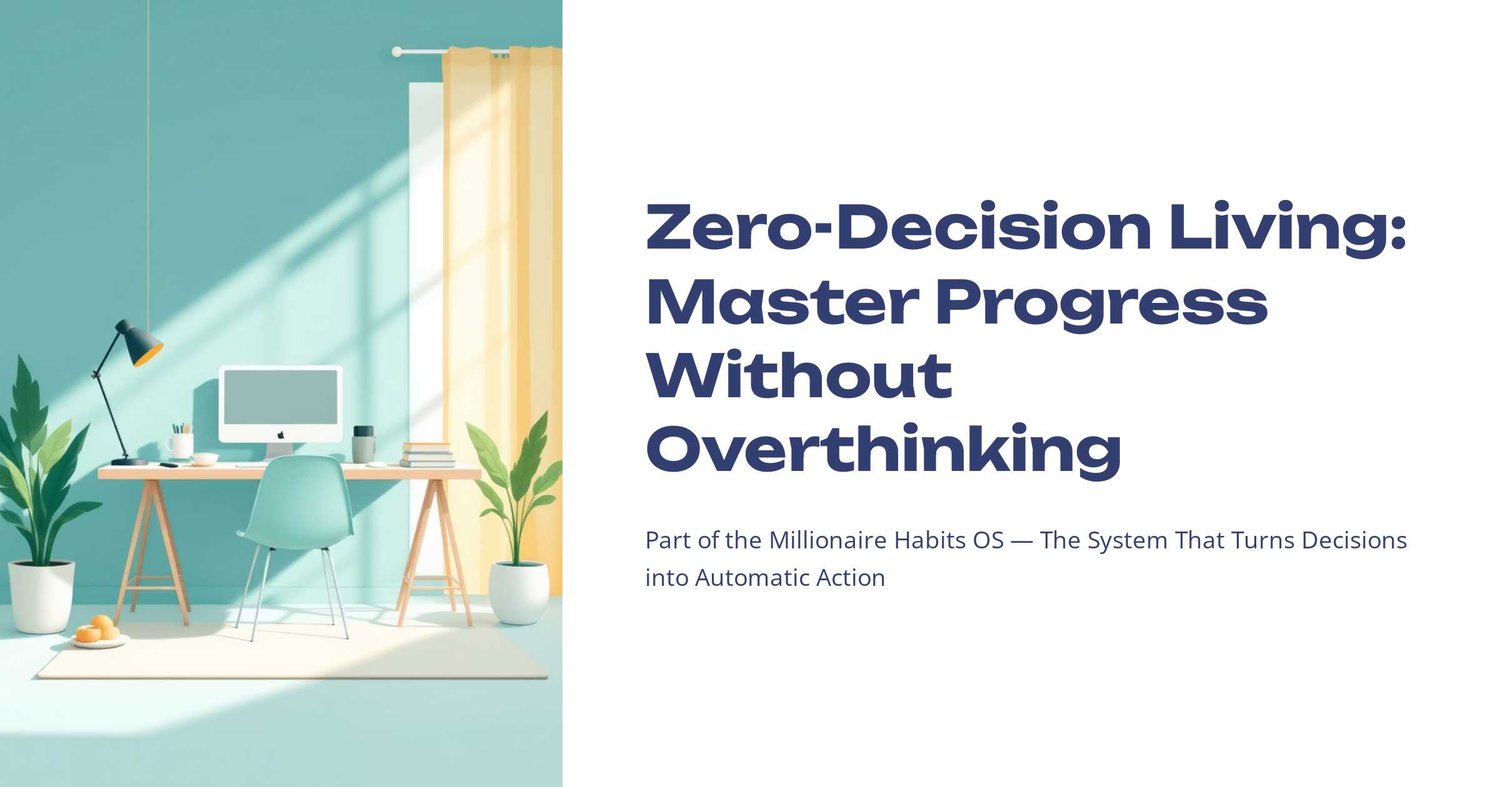 Zero-Decision Living: Master Progress Without Overthinking

Part of the Millionaire Habits OS — The System That Turns Decisions into Automatic Action